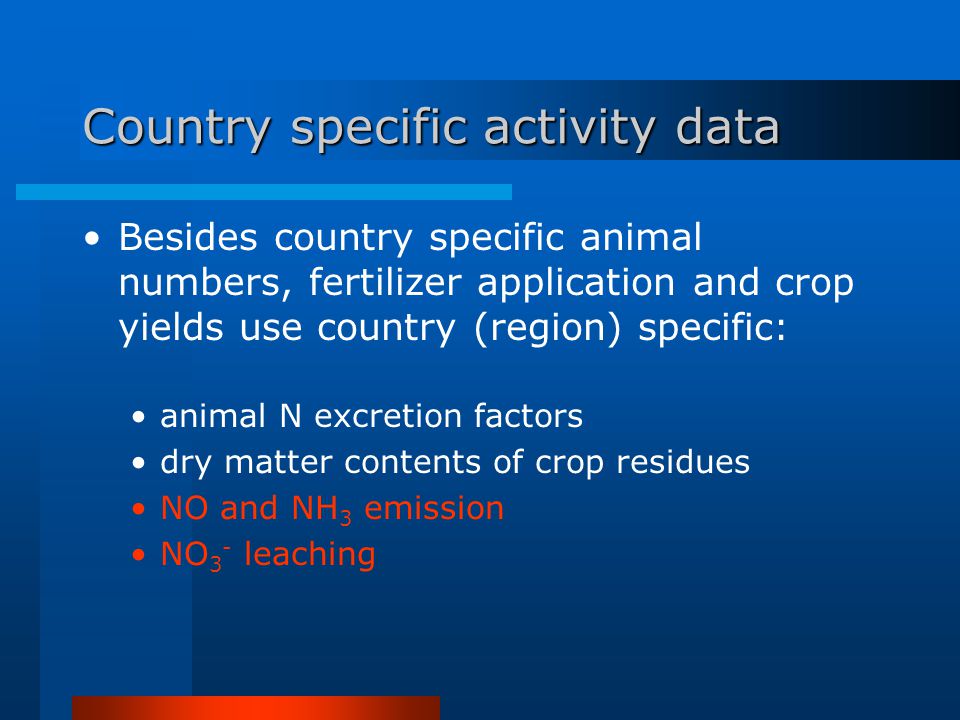 Country specific activity data

• Besides country specific animal numbers, fertilizer application and crop yields use country (region) specific:

• animal N excretion factors
• dry matter contents of crop residues
• NO and $NH_3$ emission
• $NO_3^-$ leaching